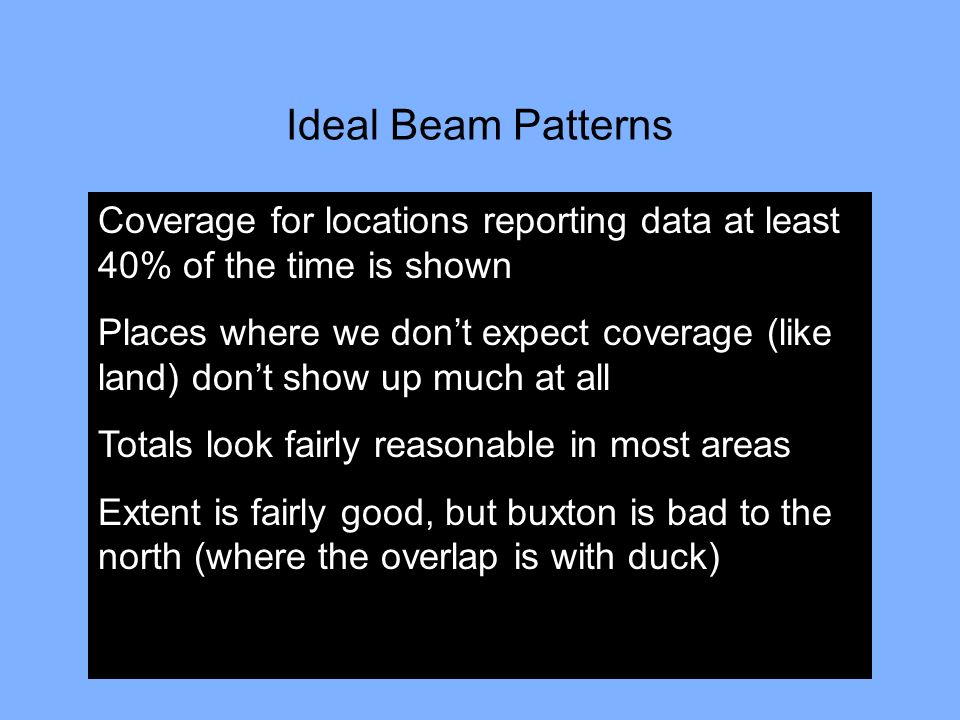 Ideal Beam Patterns

Coverage for locations reporting data at least 40% of the time is shown

Places where we don’t expect coverage (like land) don’t show up much at all

Totals look fairly reasonable in most areas

Extent is fairly good, but buxton is bad to the north (where the overlap is with duck)